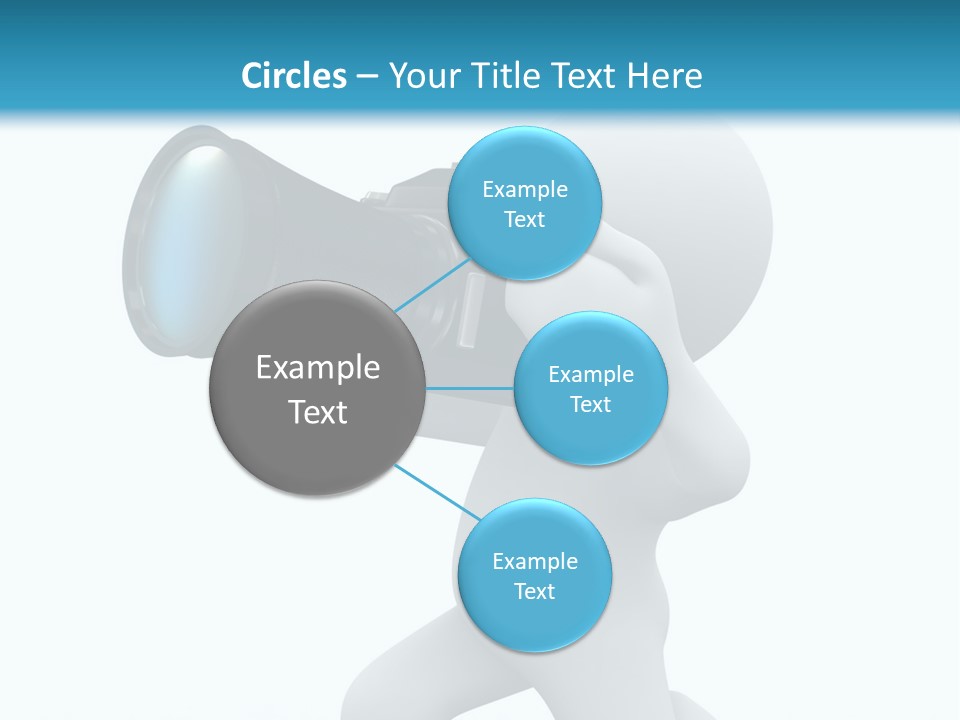 Circles – Your Title Text Here

Example Text

Example Text

Example Text

Example Text